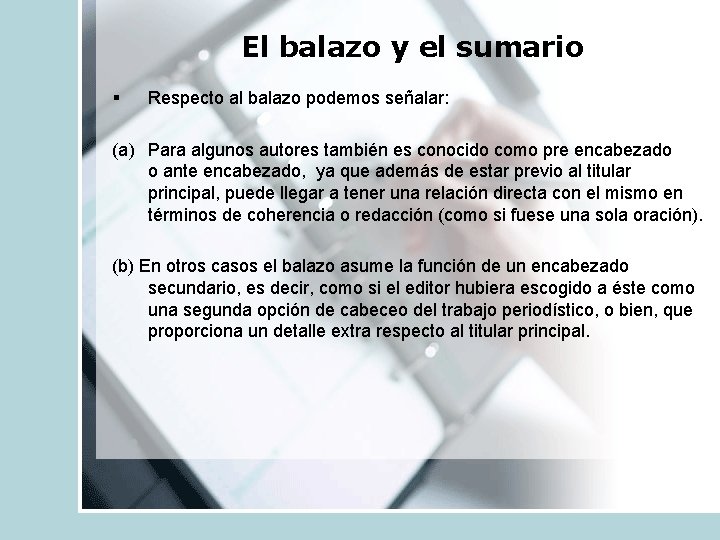 El balazo y el sumario

▪ Respecto al balazo podemos señalar:

(a) Para algunos autores también es conocido como pre encabezado o ante encabezado, ya que además de estar previo al titular principal, puede llegar a tener una relación directa con el mismo en términos de coherencia o redacción (como si fuese una sola oración).

(b) En otros casos el balazo asume la función de un encabezado secundario, es decir, como si el editor hubiera escogido a éste como una segunda opción de cabeceo del trabajo periodístico, o bien, que proporciona un detalle extra respecto al titular principal.